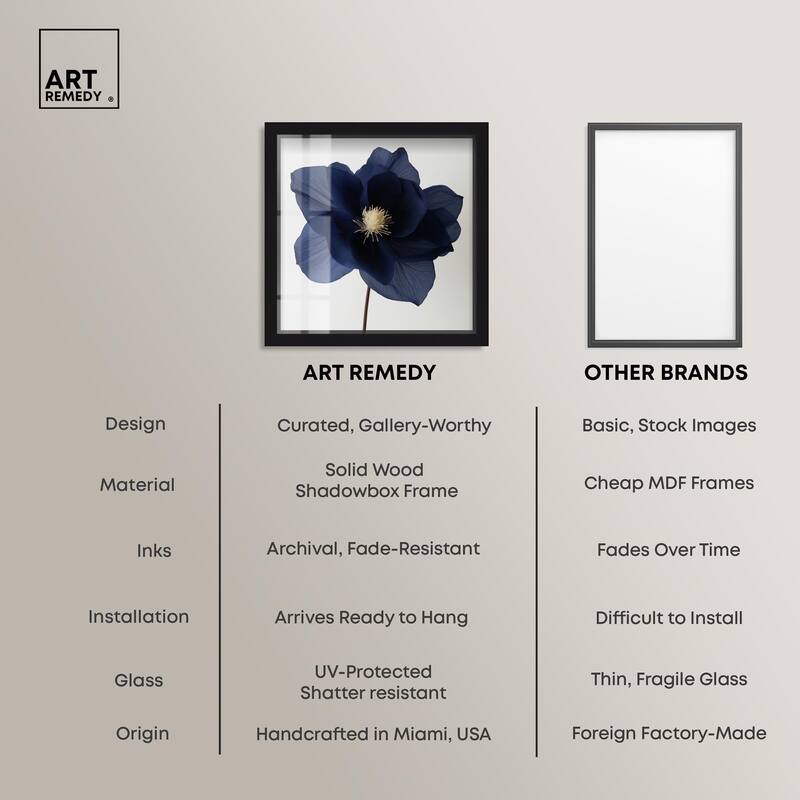 ART REMEDY ®

| | ART REMEDY | OTHER BRANDS |
|---|---|---|
| Design | Curated, Gallery-Worthy | Basic, Stock Images |
| Material | Solid Wood Shadowbox Frame | Cheap MDF Frames |
| Inks | Archival, Fade-Resistant | Fades Over Time |
| Installation | Arrives Ready to Hang | Difficult to Install |
| Glass | UV-Protected Shatter resistant | Thin, Fragile Glass |
| Origin | Handcrafted in Miami, USA | Foreign Factory-Made |